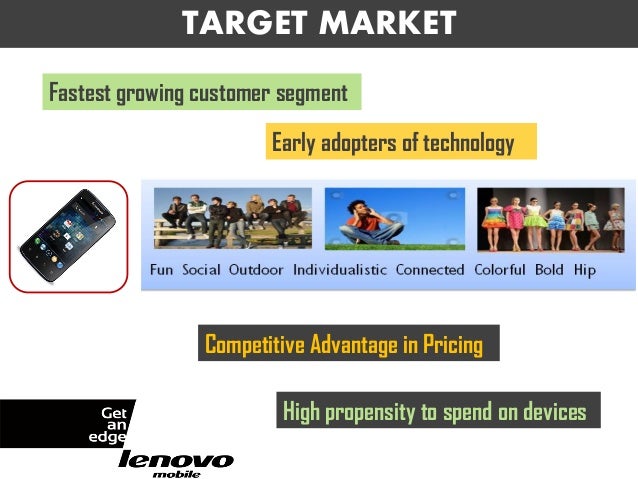 TARGET MARKET

Fastest growing customer segment

Early adopters of technology

Fun Social Outdoor Individualistic Connected Colorful Bold Hip

Competitive Advantage in Pricing

High propensity to spend on devices

Get an edge

lenovo mobile